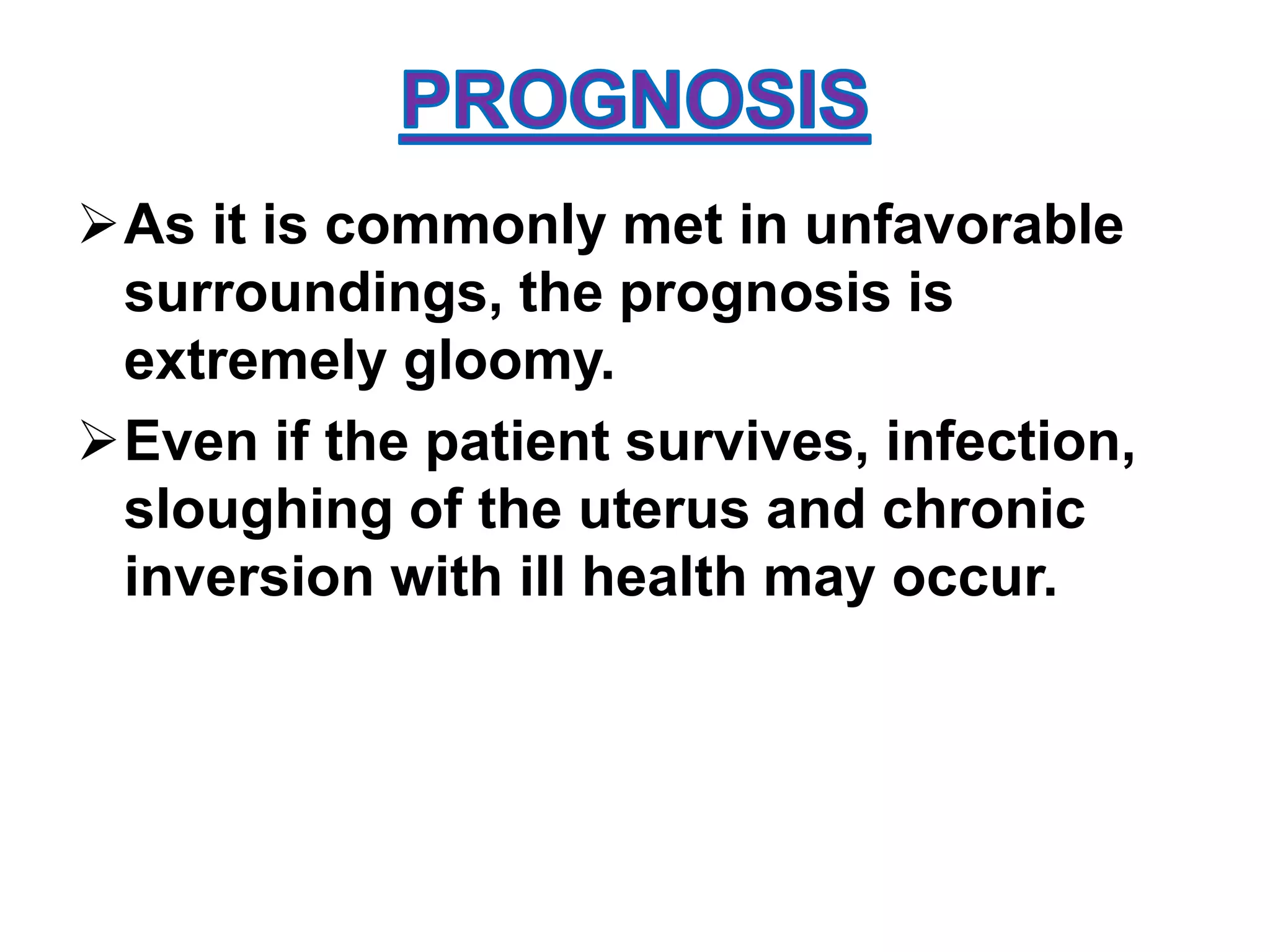 PROGNOSIS

➢ As it is commonly met in unfavorable surroundings, the prognosis is extremely gloomy.

➢ Even if the patient survives, infection, sloughing of the uterus and chronic inversion with ill health may occur.